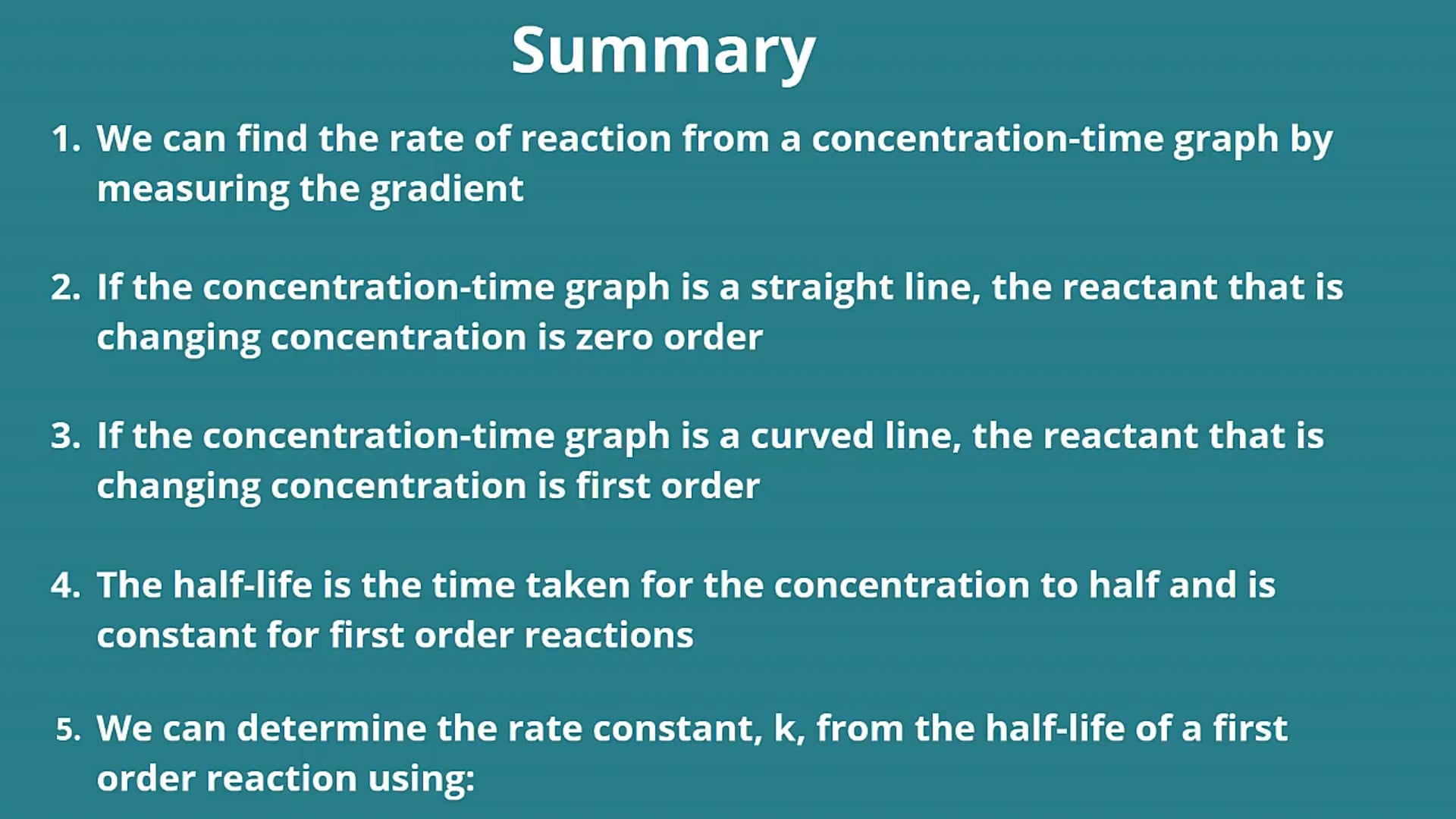 Summary

1. We can find the rate of reaction from a concentration-time graph by measuring the gradient

2. If the concentration-time graph is a straight line, the reactant that is changing concentration is zero order

3. If the concentration-time graph is a curved line, the reactant that is changing concentration is first order

4. The half-life is the time taken for the concentration to half and is constant for first order reactions

5. We can determine the rate constant, k, from the half-life of a first order reaction using: